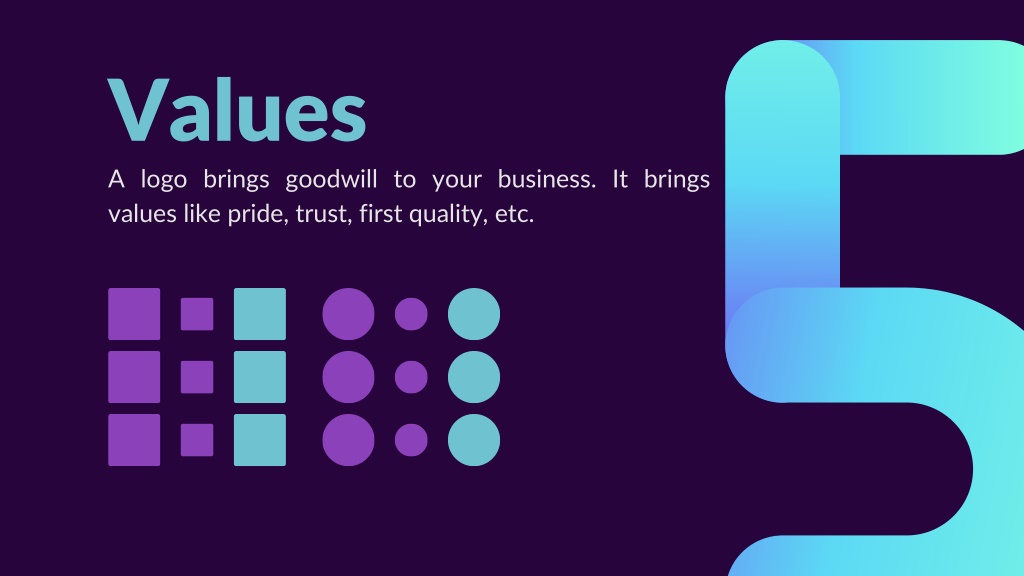 Values

A logo brings goodwill to your business. It brings values like pride, trust, first quality, etc.

5